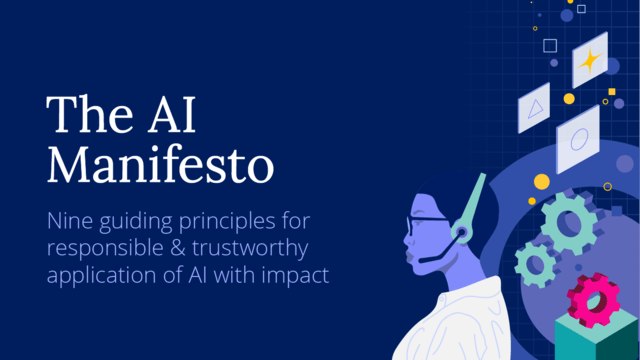 The AI Manifesto

Nine guiding principles for responsible & trustworthy application of AI with impact